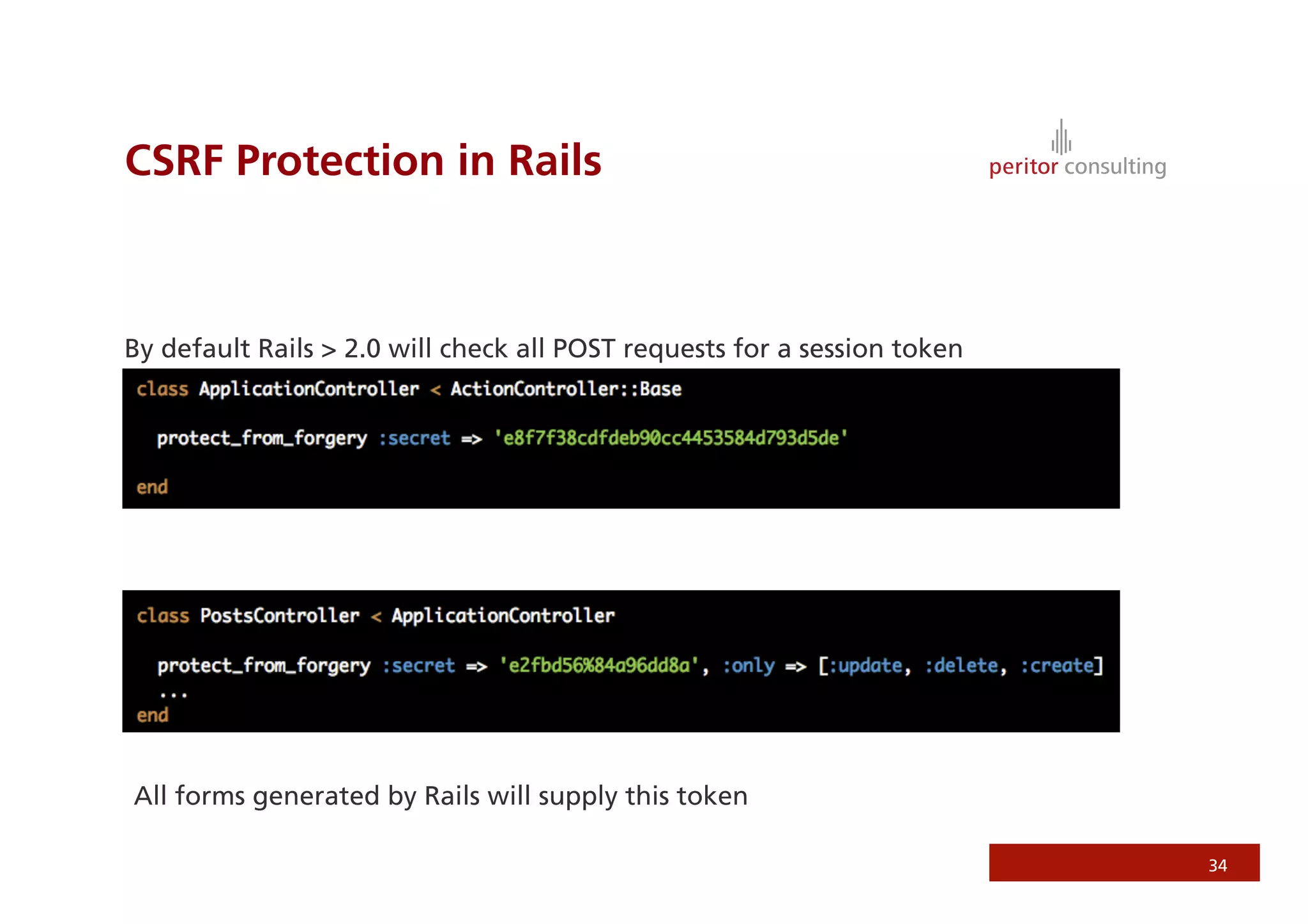 CSRF Protection in Rails

peritor consulting

By default Rails > 2.0 will check all POST requests for a session token

class ApplicationController < ActionController::Base

  protect_from_forgery :secret => 'e8f7f38cdfdeb90cc4453584d793d5de'

end

class PostsController < ApplicationController

  protect_from_forgery :secret => 'e2fbd56%84a96dd8a', :only => [:update, :delete, :create]
  ...
end

All forms generated by Rails will supply this token

34